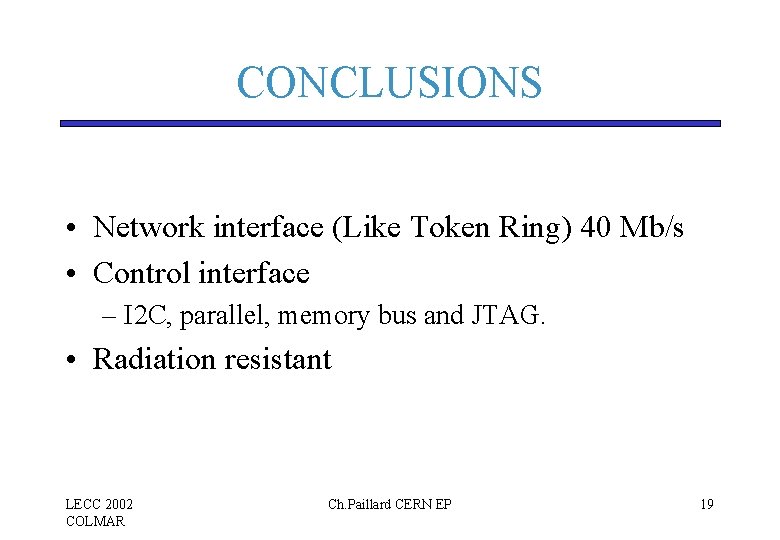 CONCLUSIONS

• Network interface (Like Token Ring) 40 Mb/s
• Control interface
– I2C, parallel, memory bus and JTAG.
• Radiation resistant

LECC 2002
COLMAR

Ch.Paillard CERN EP

19